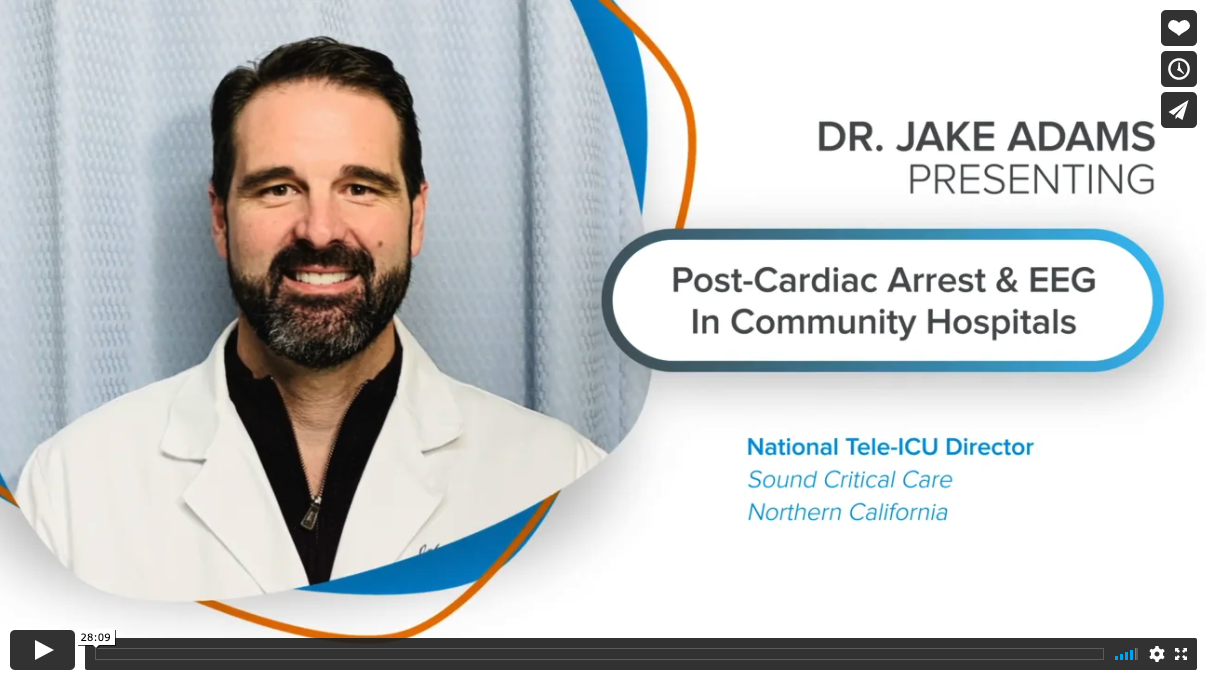 DR. JAKE ADAMS
PRESENTING

Post-Cardiac Arrest & EEG In Community Hospitals

National Tele-ICU Director
Sound Critical Care
Northern California

28:09